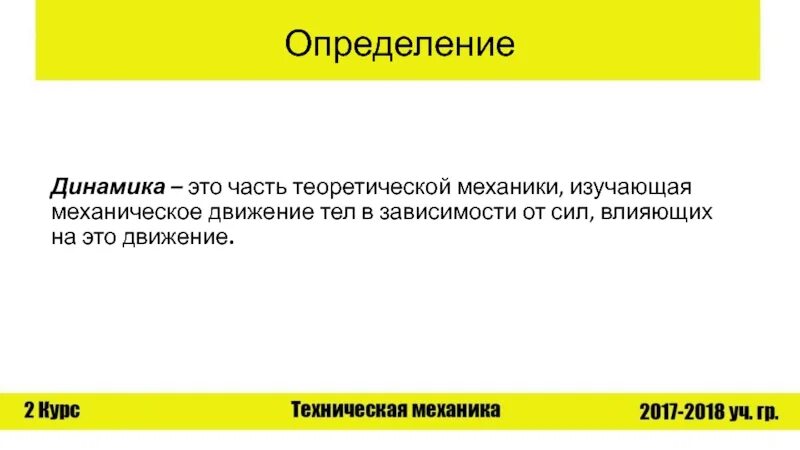 Определение

Динамика – это часть теоретической механики, изучающая механическое движение тел в зависимости от сил, влияющих на это движение.

2 Курс

Техническая механика

2017-2018 уч. гр.